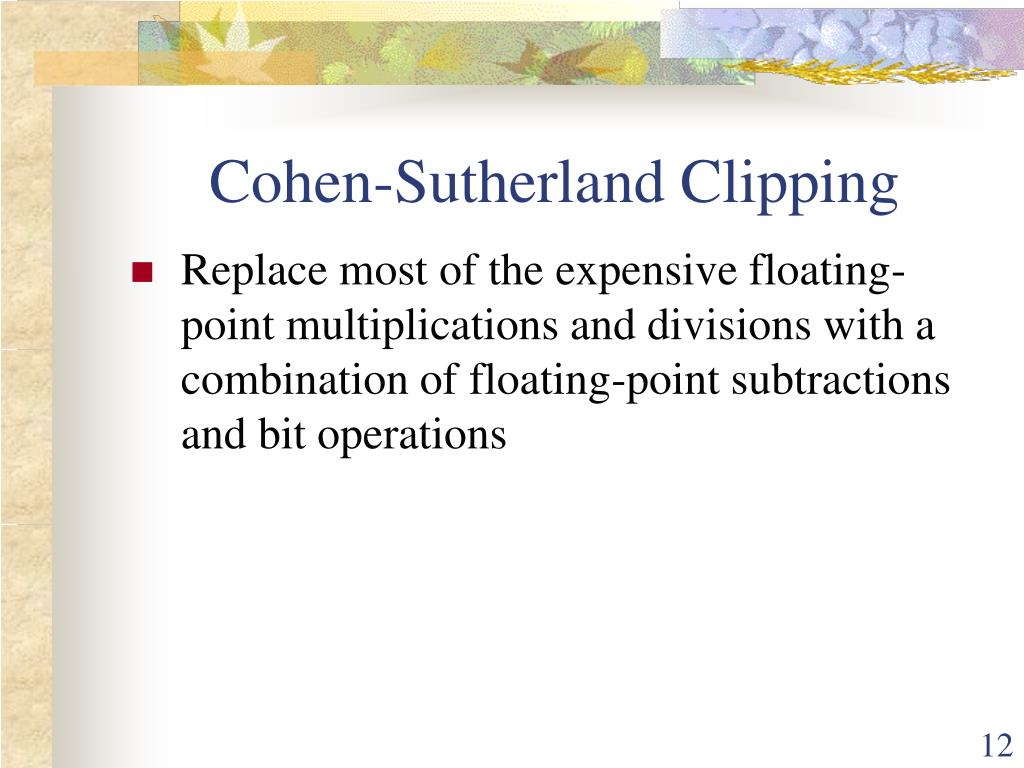 Cohen-Sutherland Clipping

Replace most of the expensive floating-point multiplications and divisions with a combination of floating-point subtractions and bit operations

12